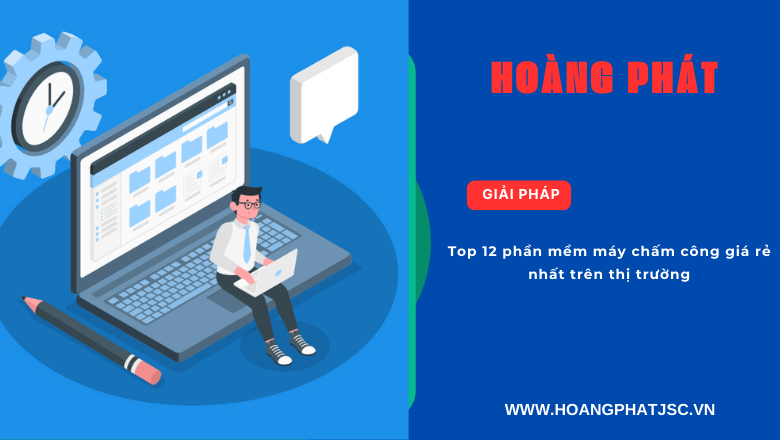 HOÀNG PHÁT

GIẢI PHÁP

Top 12 phần mềm máy chấm công giá rẻ nhất trên thị trường

WWW.HOANGPHATJSC.VN